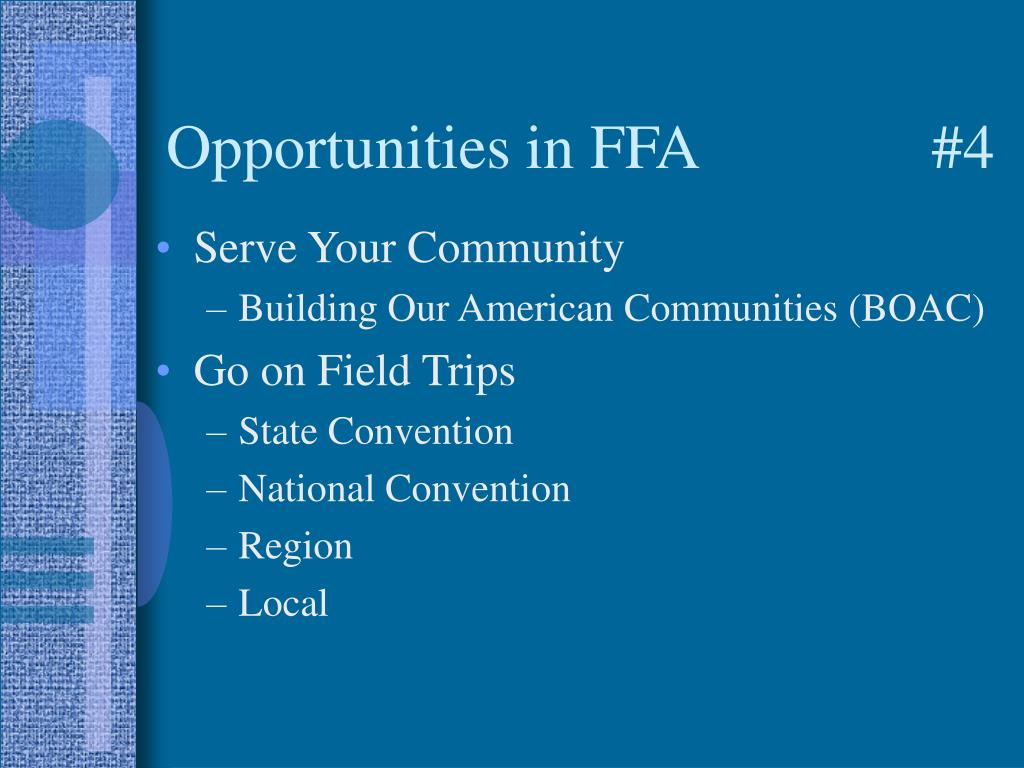 Opportunities in FFA #4

• Serve Your Community
– Building Our American Communities (BOAC)
• Go on Field Trips
– State Convention
– National Convention
– Region
– Local